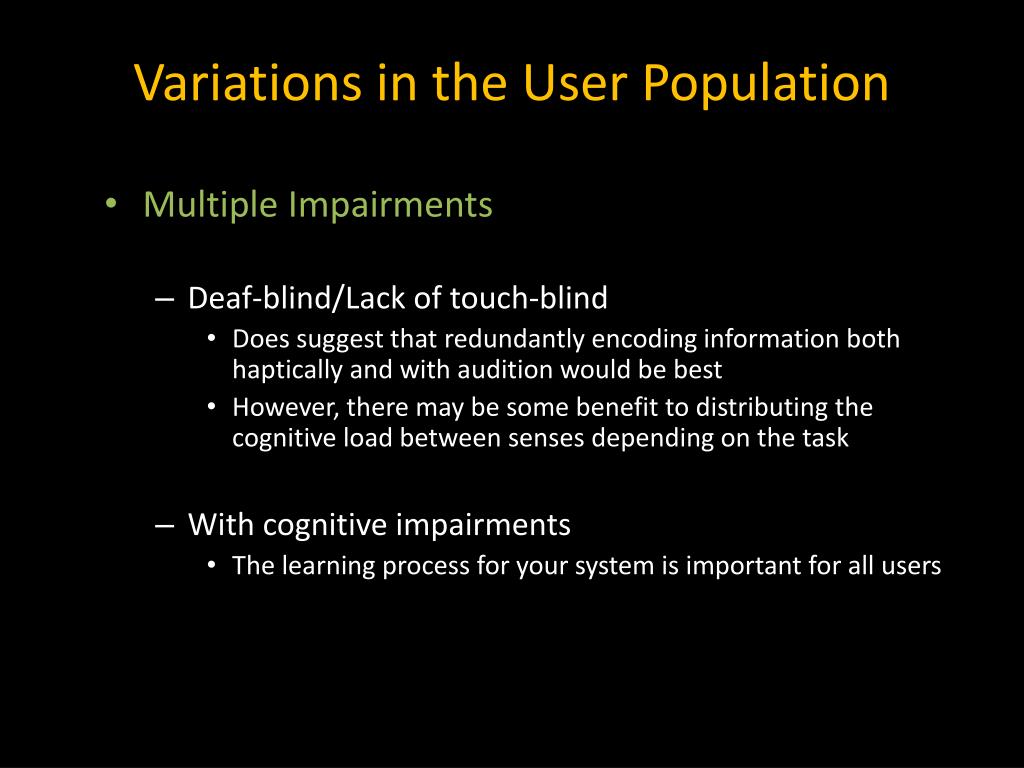 Variations in the User Population

• Multiple Impairments

– Deaf-blind/Lack of touch-blind
• Does suggest that redundantly encoding information both haptically and with audition would be best
• However, there may be some benefit to distributing the cognitive load between senses depending on the task

– With cognitive impairments
• The learning process for your system is important for all users